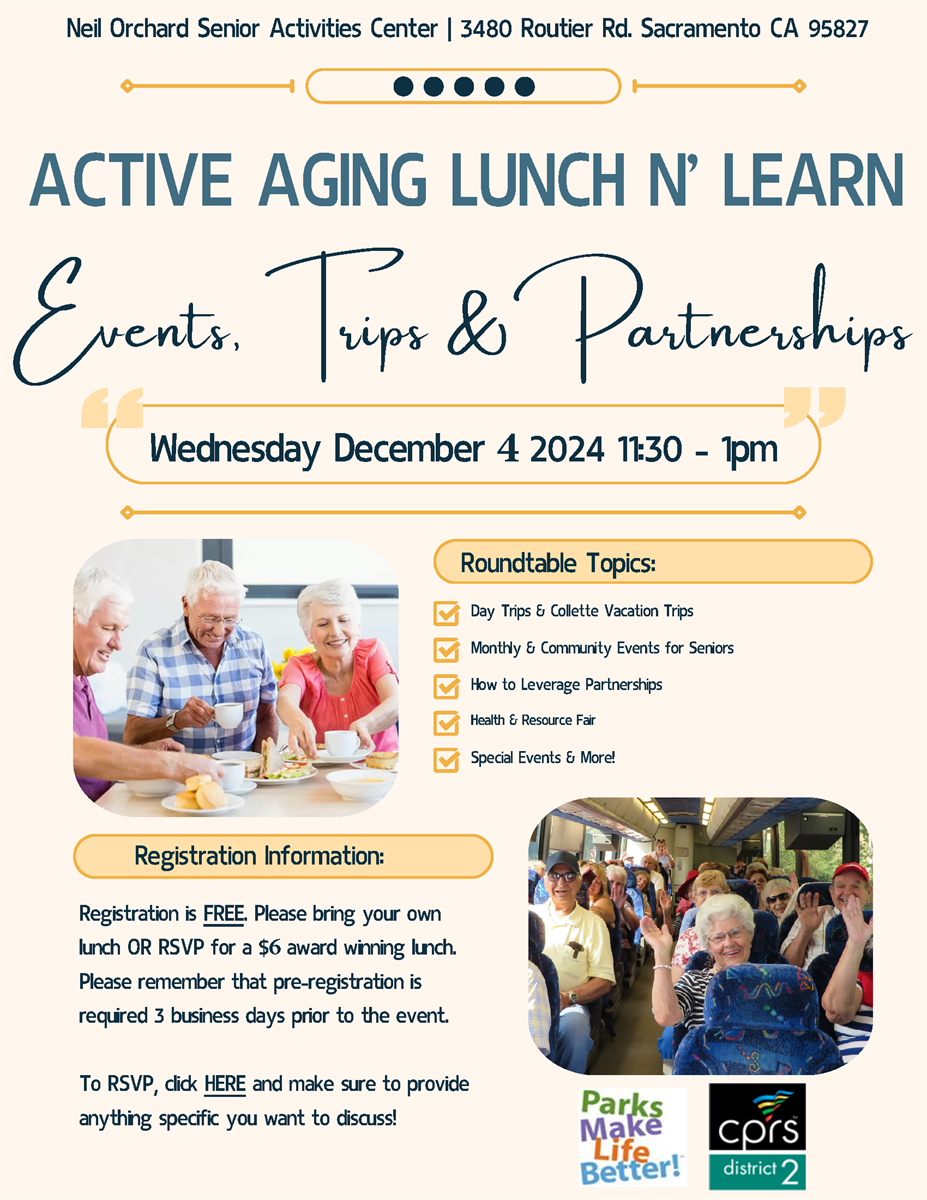 Neil Orchard Senior Activities Center | 3480 Routier Rd. Sacramento CA 95827

ACTIVE AGING LUNCH N' LEARN

Events, Trips & Partnerships

Wednesday December 4 2024 11:30 - 1pm

Roundtable Topics:

Day Trips & Collette Vacation Trips

Monthly & Community Events for Seniors

How to Leverage Partnerships

Health & Resource Fair

Special Events & More!

Registration Information:

Registration is FREE. Please bring your own lunch OR RSVP for a $6 award winning lunch. Please remember that pre-registration is required 3 business days prior to the event.

To RSVP, click HERE and make sure to provide anything specific you want to discuss!

Parks Make Life Better!

cprs district 2